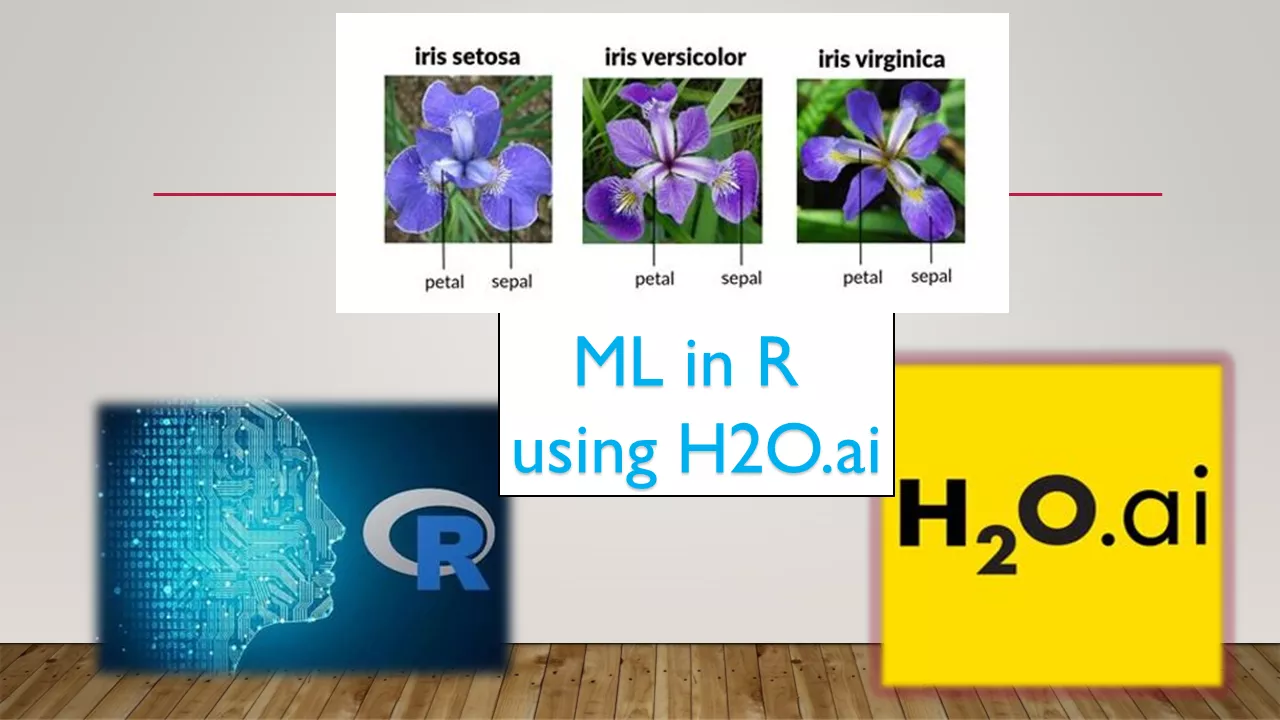 iris setosa
petal
sepal

iris versicolor
petal
sepal

iris virginica
petal
sepal

ML in R
using H2O.ai

R

$H_2O$.ai